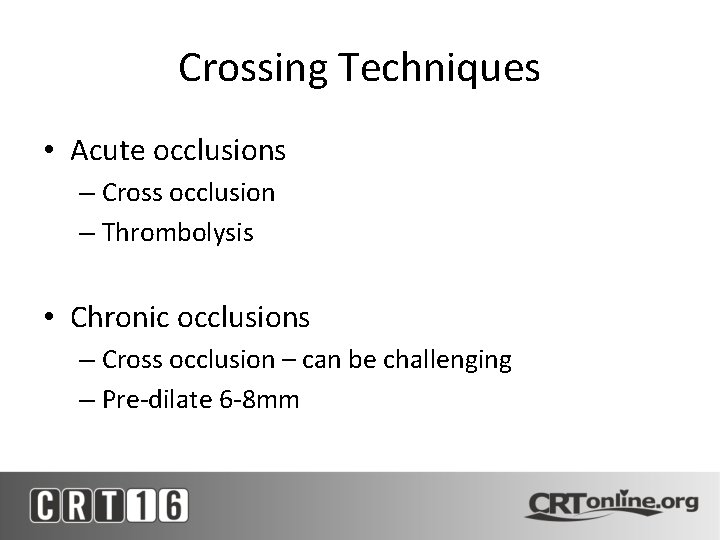 Crossing Techniques

• Acute occlusions
– Cross occlusion
– Thrombolysis

• Chronic occlusions
– Cross occlusion – can be challenging
– Pre-dilate 6-8mm

CRT16

CRTonline.org